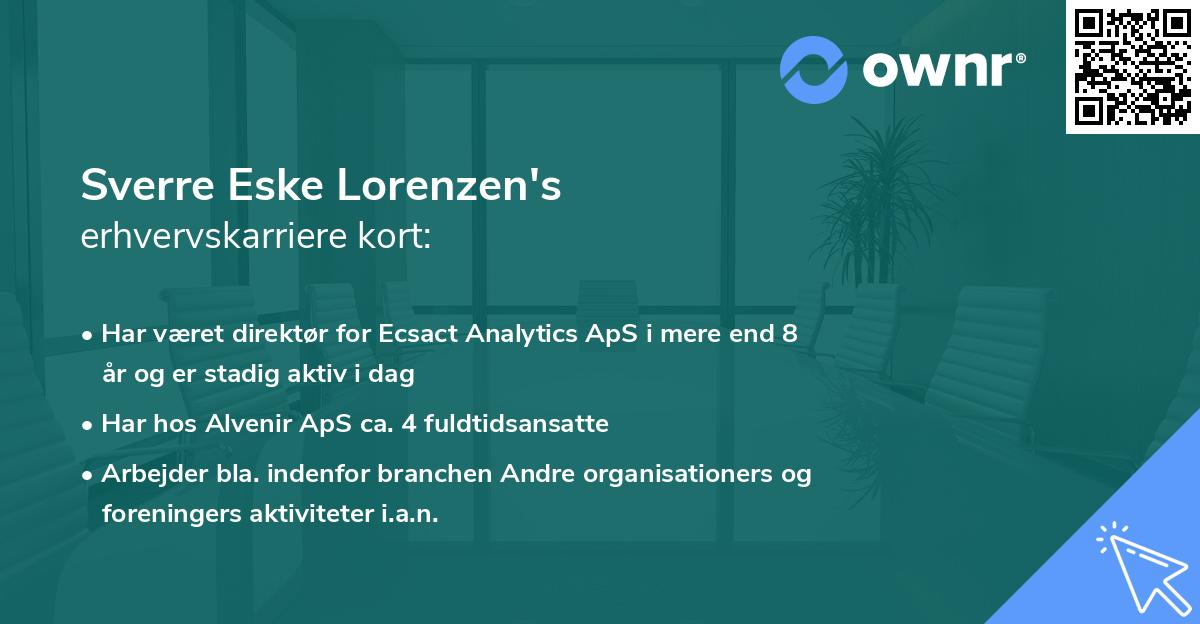 ownr®

Sverre Eske Lorenzen's
erhvervskarriere kort:

• Har været direktør for Ecsact Analytics ApS i mere end 8 år og er stadig aktiv i dag
• Har hos Alvenir ApS ca. 4 fuldtidsansatte
• Arbejder bla. indenfor branchen Andre organisationers og foreningers aktiviteter i.a.n.